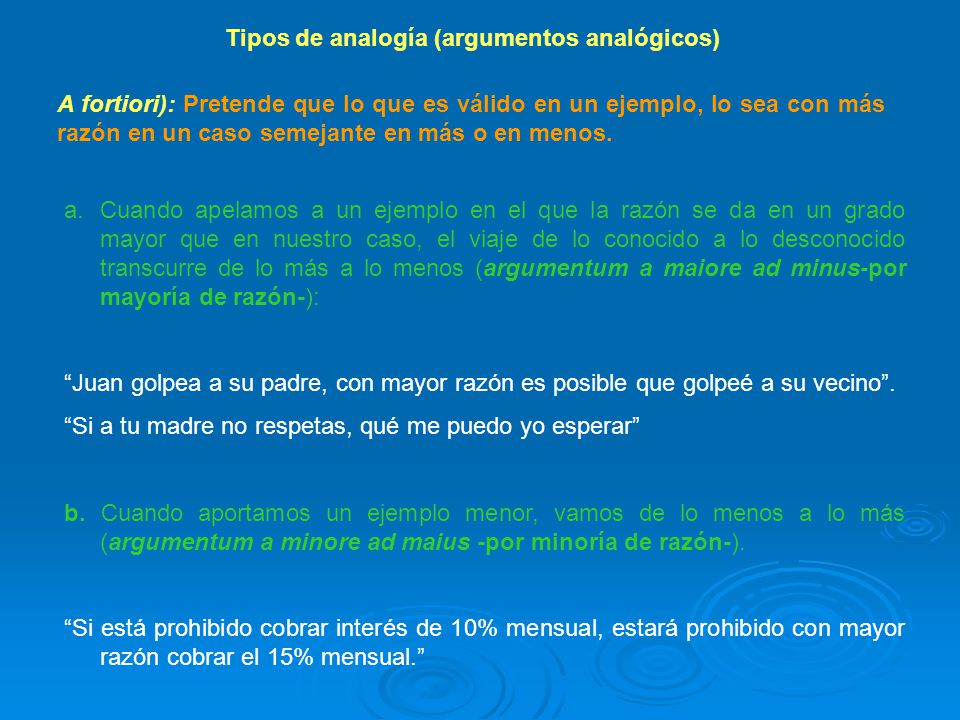 Tipos de analogía (argumentos analógicos)

A fortiori): Pretende que lo que es válido en un ejemplo, lo sea con más razón en un caso semejante en más o en menos.

a. Cuando apelamos a un ejemplo en el que la razón se da en un grado mayor que en nuestro caso, el viaje de lo conocido a lo desconocido transcurre de lo más a lo menos (argumentum a maiore ad minus-por mayoría de razón-):

“Juan golpea a su padre, con mayor razón es posible que golpeé a su vecino”.

“Si a tu madre no respetas, qué me puedo yo esperar”

b. Cuando aportamos un ejemplo menor, vamos de lo menos a lo más (argumentum a minore ad maius -por minoría de razón-).

“Si está prohibido cobrar interés de 10% mensual, estará prohibido con mayor razón cobrar el 15% mensual.”